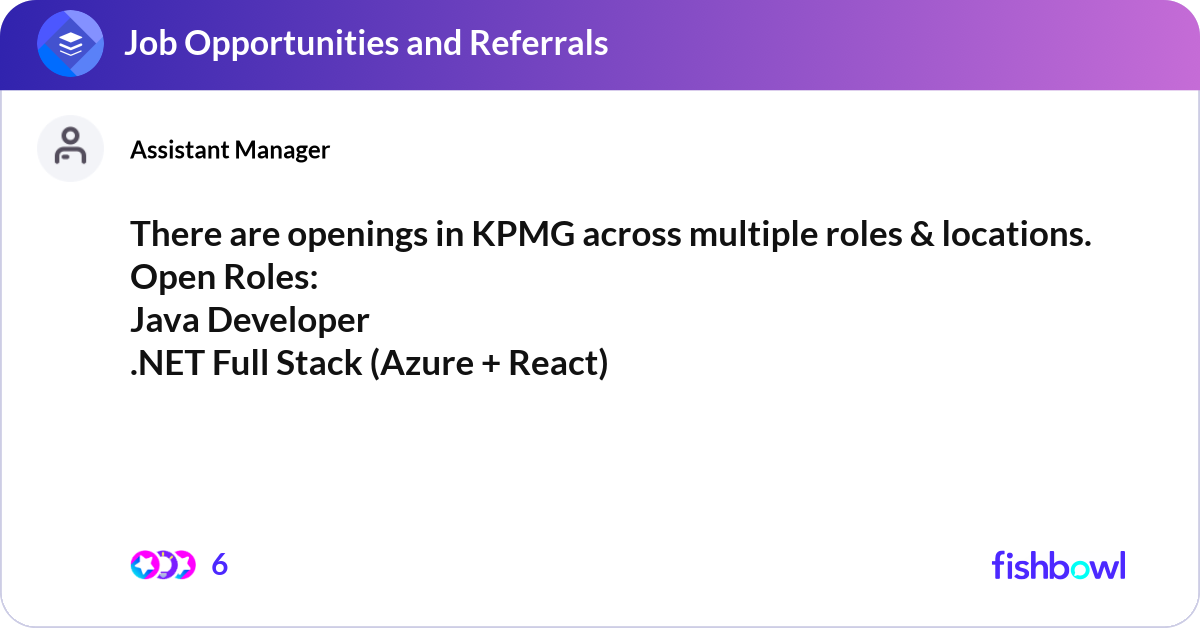 Job Opportunities and Referrals

Assistant Manager

There are openings in KPMG across multiple roles & locations.
Open Roles:
Java Developer
.NET Full Stack (Azure + React)

6

fishbowl